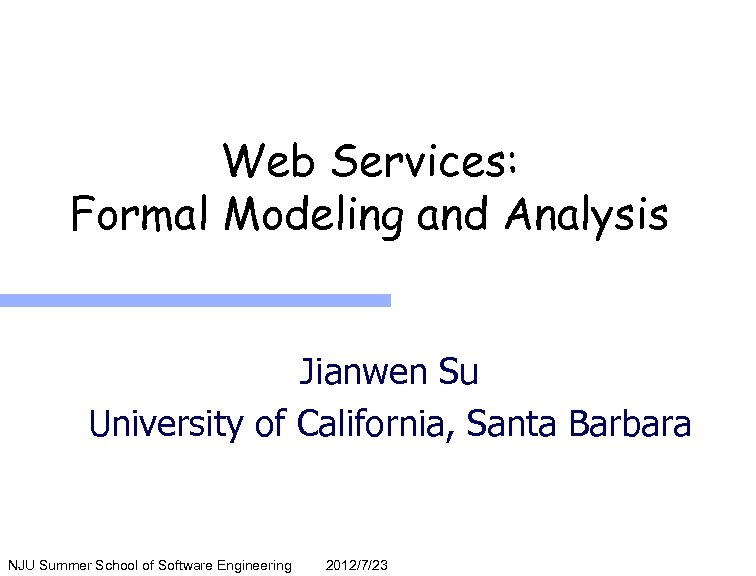 Web Services:
Formal Modeling and Analysis

Jianwen Su
University of California, Santa Barbara

NJU Summer School of Software Engineering 2012/7/23